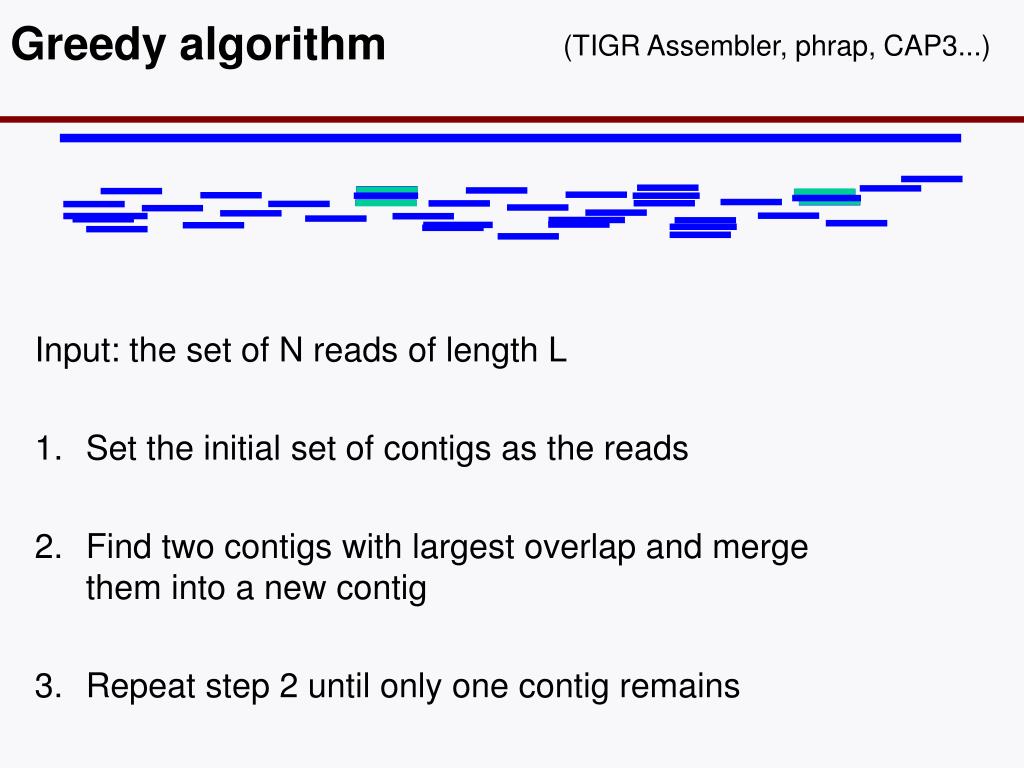 Greedy algorithm

(TIGR Assembler, phrap, CAP3...)

Input: the set of N reads of length L

1. Set the initial set of contigs as the reads

2. Find two contigs with largest overlap and merge them into a new contig

3. Repeat step 2 until only one contig remains